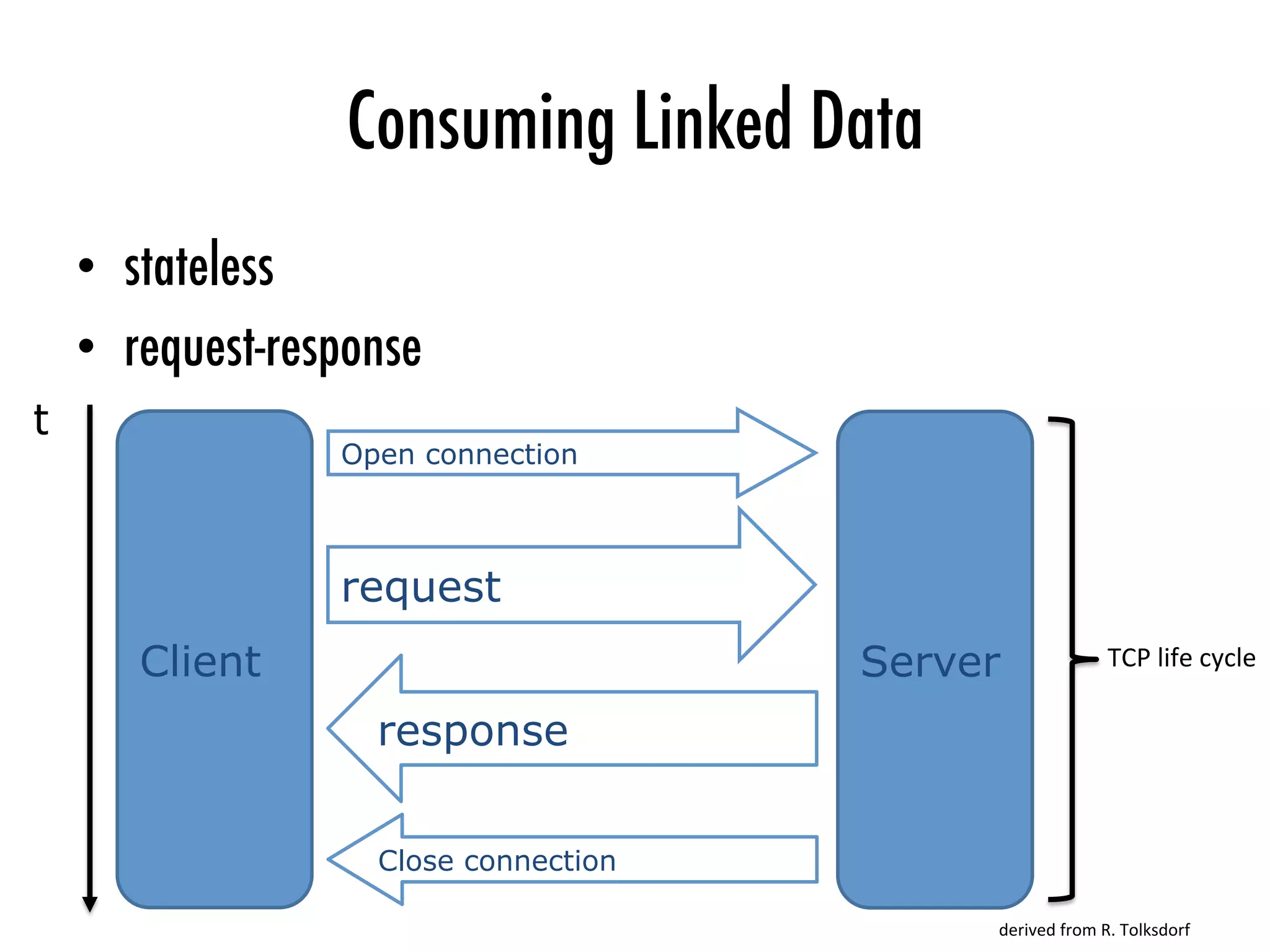 Consuming Linked Data

• stateless
• request-response

t

Client

Open connection

request

response

Close connection

Server

TCP life cycle

derived from R. Tolksdorf